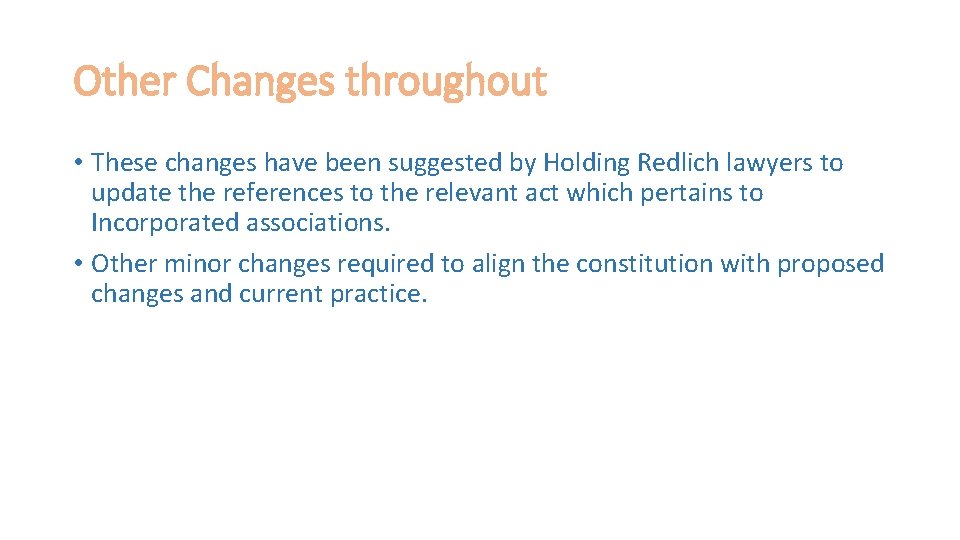 Other Changes throughout

• These changes have been suggested by Holding Redlich lawyers to update the references to the relevant act which pertains to Incorporated associations.

• Other minor changes required to align the constitution with proposed changes and current practice.